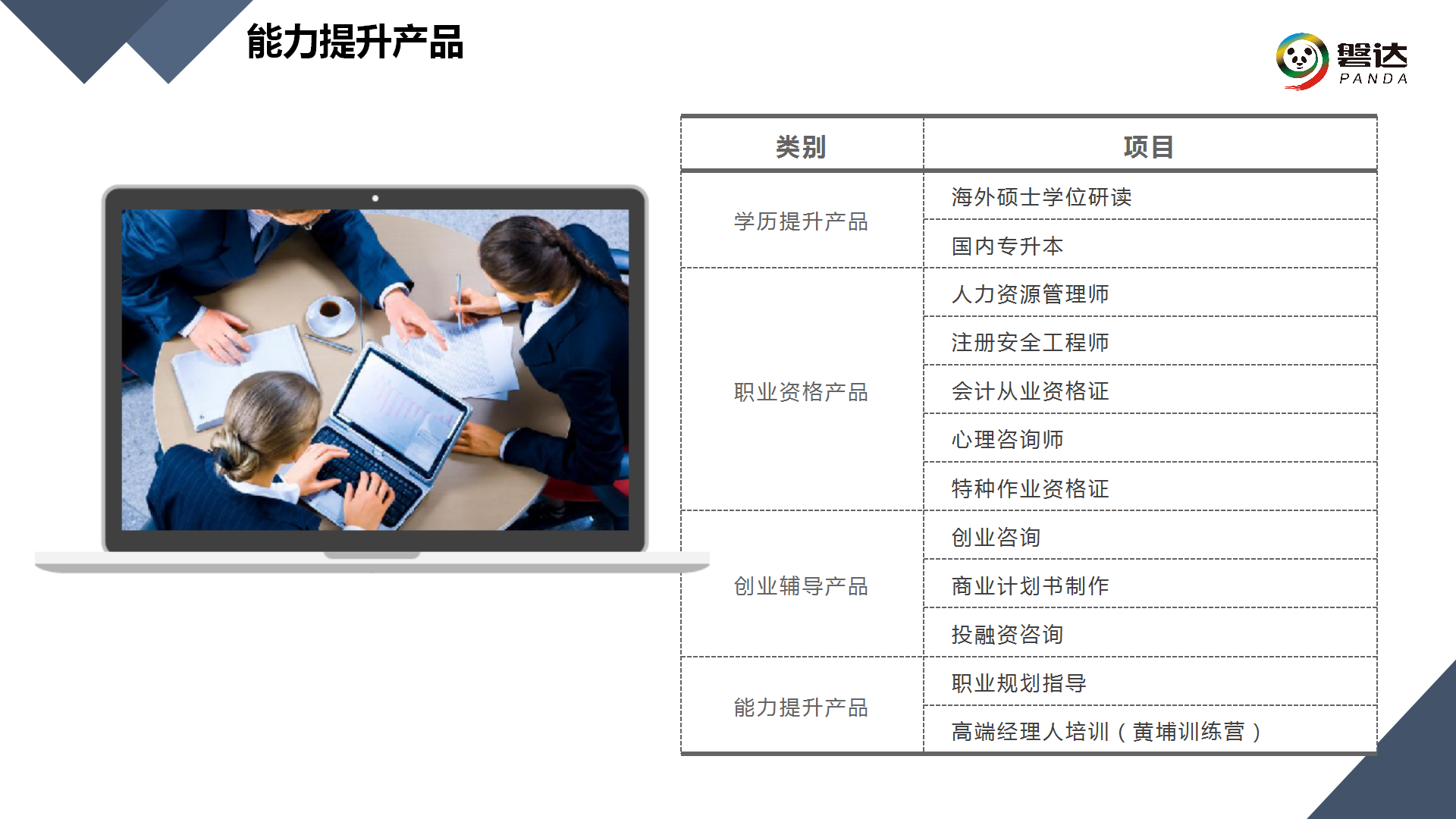 能力提升产品

磐达
PANDA

| 类别 | 项目 |
|---|---|
| 学历提升产品 | 海外硕士学位研读 |
| | 国内专升本 |
| 职业资格产品 | 人力资源管理师 |
| | 注册安全工程师 |
| | 会计从业资格证 |
| | 心理咨询师 |
| | 特种作业资格证 |
| 创业辅导产品 | 创业咨询 |
| | 商业计划书制作 |
| | 投融资咨询 |
| 能力提升产品 | 职业规划指导 |
| | 高端经理人培训（黄埔训练营） |